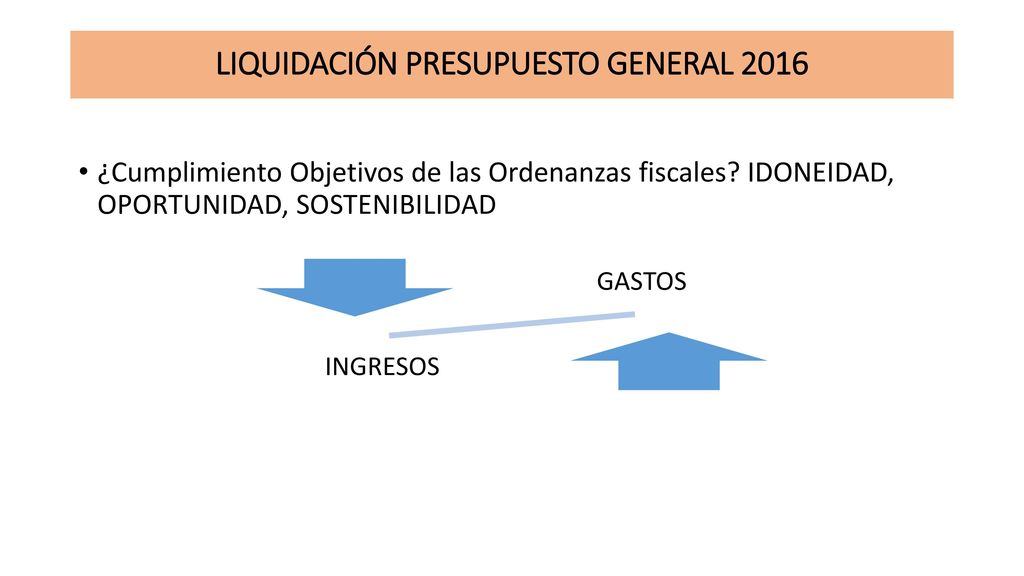 LIQUIDACIÓN PRESUPUESTO GENERAL 2016

• ¿Cumplimiento Objetivos de las Ordenanzas fiscales? IDONEIDAD, OPORTUNIDAD, SOSTENIBILIDAD

GASTOS

INGRESOS